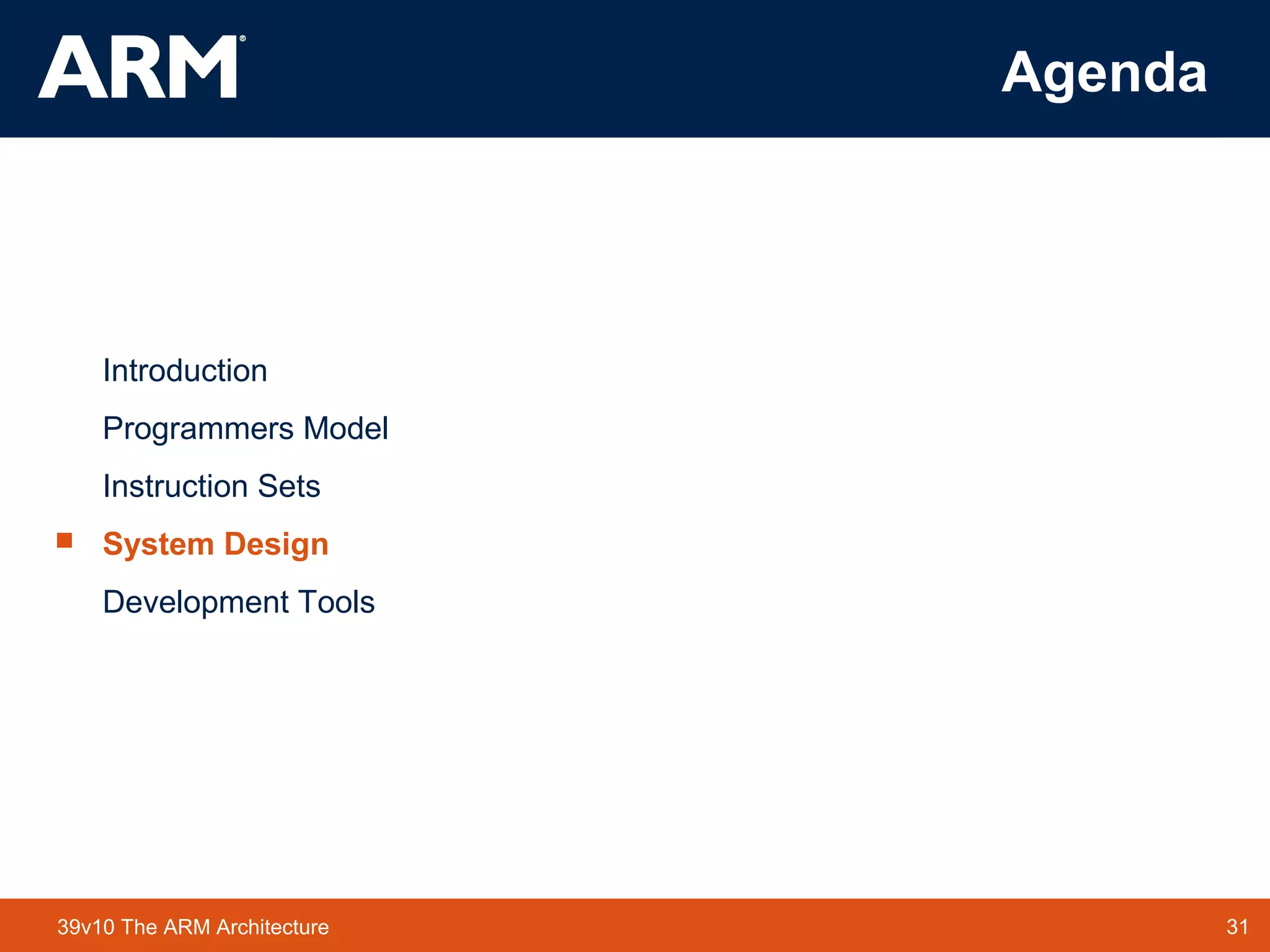 ARM®

Agenda

Introduction

Programmers Model

Instruction Sets

System Design

Development Tools

39v10 The ARM Architecture

31